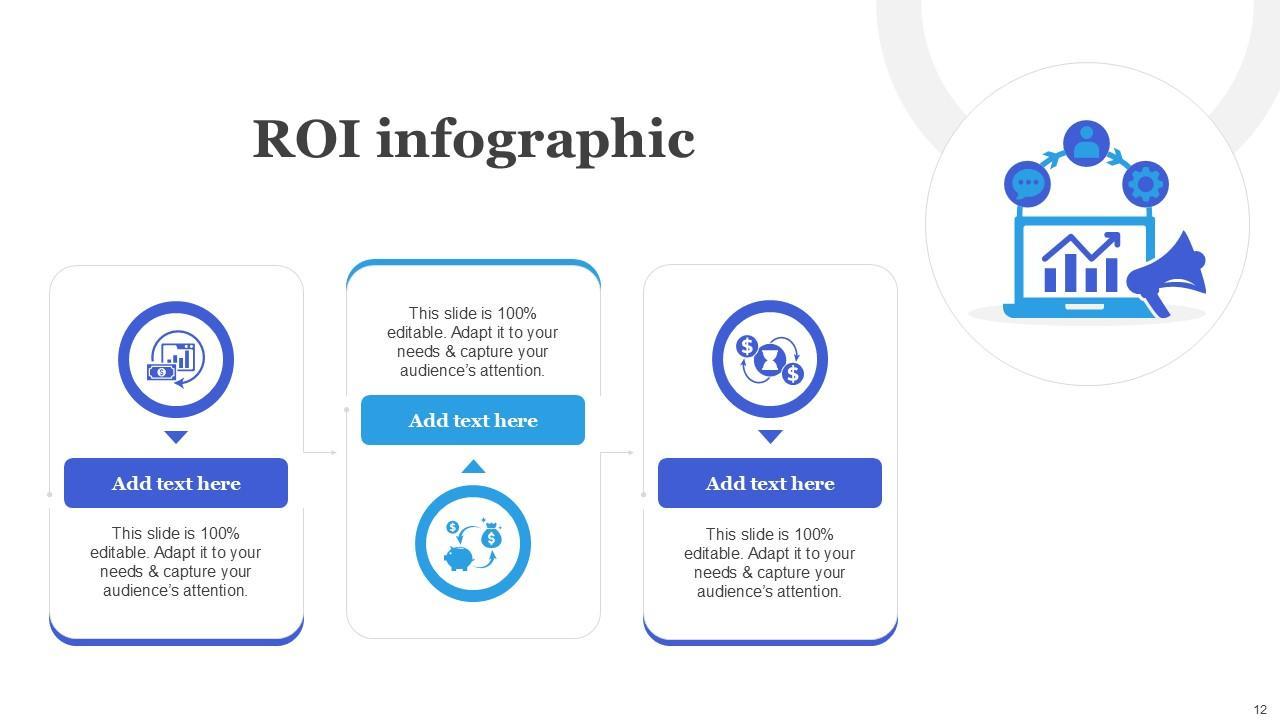 ROI infographic

Add text here

This slide is 100% editable. Adapt it to your needs & capture your audience's attention.

This slide is 100% editable. Adapt it to your needs & capture your audience's attention.

Add text here

Add text here

This slide is 100% editable. Adapt it to your needs & capture your audience's attention.

12